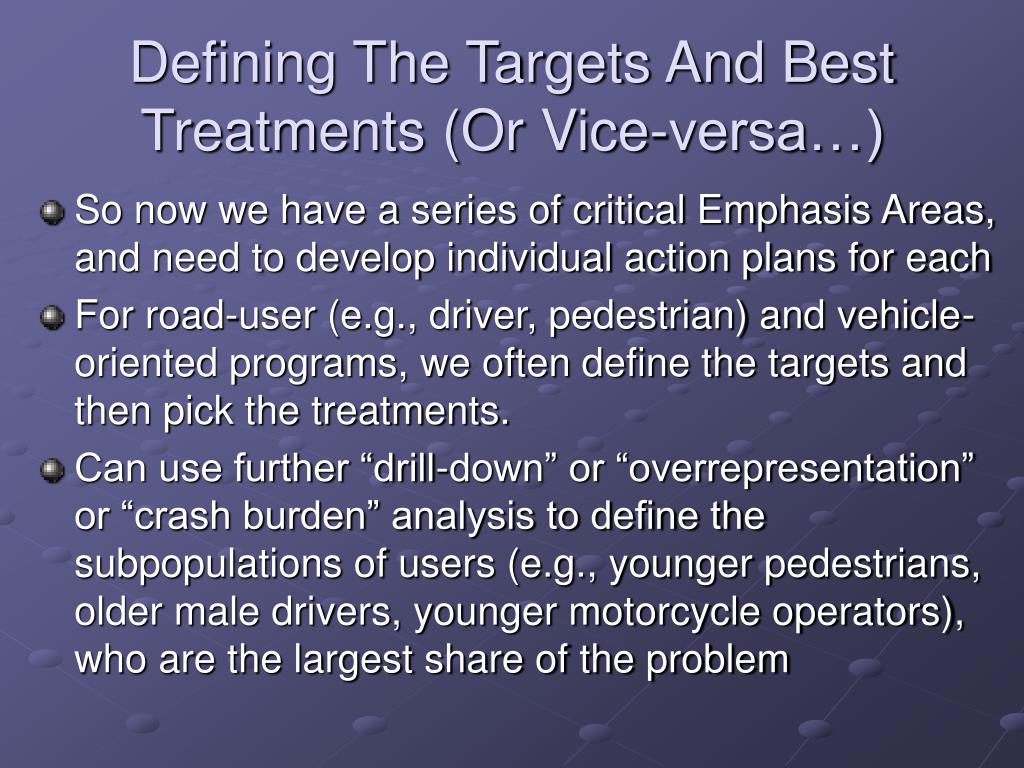 Defining The Targets And Best Treatments (Or Vice-versa…)

So now we have a series of critical Emphasis Areas, and need to develop individual action plans for each

For road-user (e.g., driver, pedestrian) and vehicle-oriented programs, we often define the targets and then pick the treatments.

Can use further “drill-down” or “overrepresentation” or “crash burden” analysis to define the subpopulations of users (e.g., younger pedestrians, older male drivers, younger motorcycle operators), who are the largest share of the problem